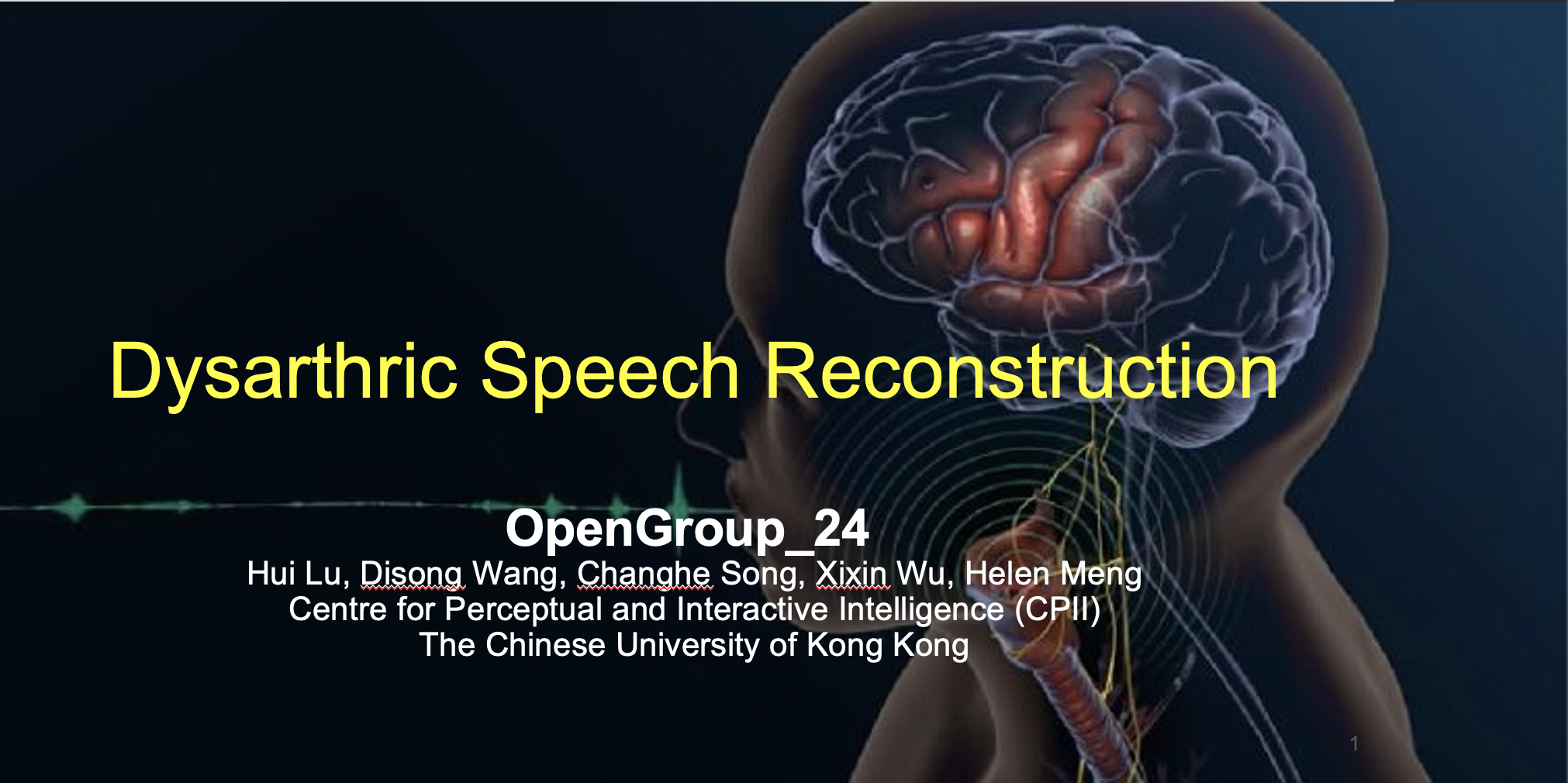 Dysarthric Speech Reconstruction

OpenGroup_24
Hui Lu, Disong Wang, Changhe Song, Xixin Wu, Helen Meng
Centre for Perceptual and Interactive Intelligence (CPII)
The Chinese University of Kong Kong

1